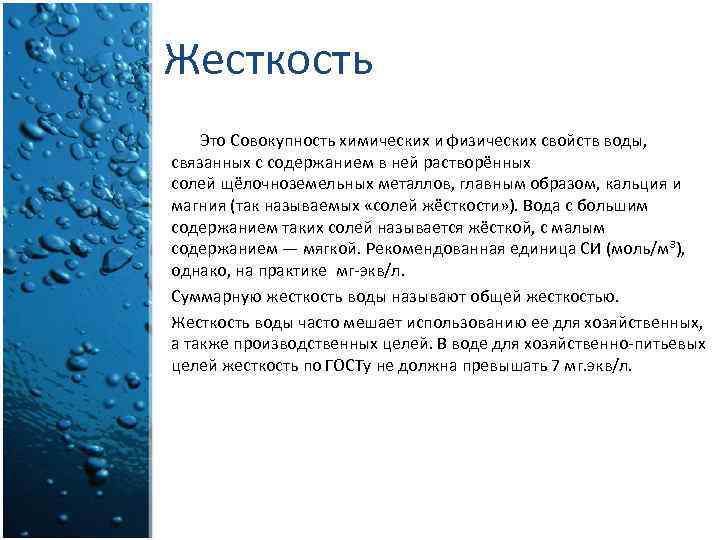 Жесткость

Это Совокупность химических и физических свойств воды, связанных с содержанием в ней растворённых солей щёлочноземельных металлов, главным образом, кальция и магния (так называемых «солей жёсткости»). Вода с большим содержанием таких солей называется жёсткой, с малым содержанием — мягкой. Рекомендованная единица СИ (моль/м³), однако, на практике мг-экв/л.

Суммарную жесткость воды называют общей жесткостью.

Жесткость воды часто мешает использованию ее для хозяйственных, а также производственных целей. В воде для хозяйственно-питьевых целей жесткость по ГОСТу не должна превышать 7 мг.экв/л.